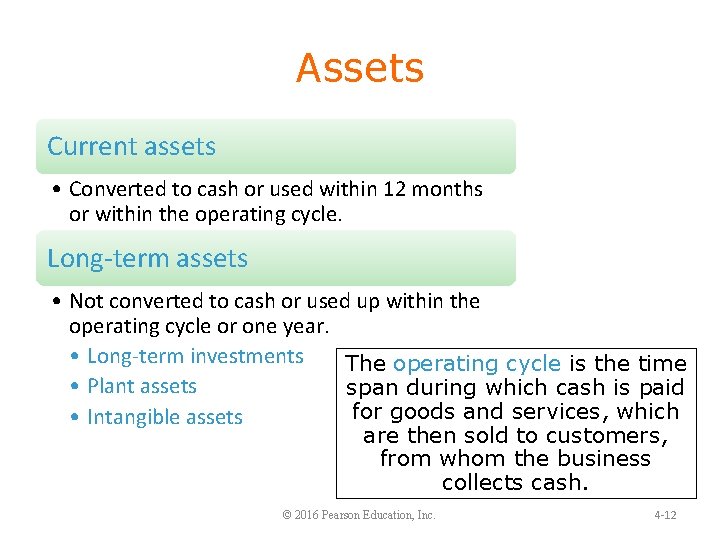 Assets

Current assets

• Converted to cash or used within 12 months or within the operating cycle.

Long-term assets

• Not converted to cash or used up within the operating cycle or one year.
  • Long-term investments
  • Plant assets
  • Intangible assets

The operating cycle is the time span during which cash is paid for goods and services, which are then sold to customers, from whom the business collects cash.

© 2016 Pearson Education, Inc.

4-12